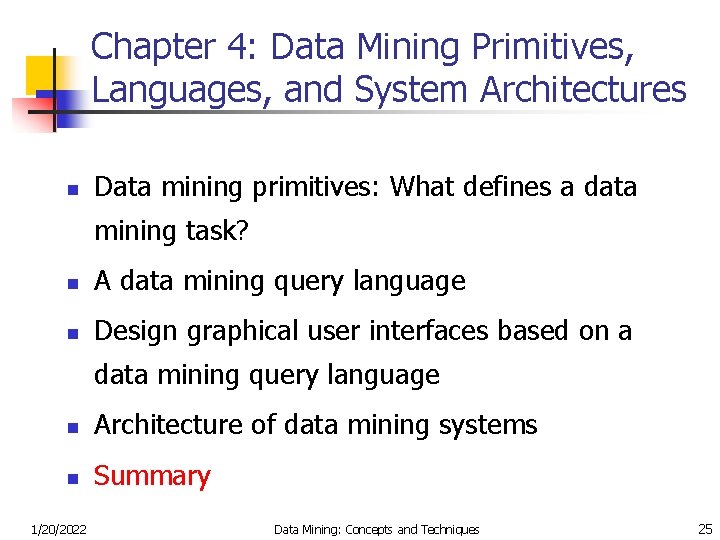 Chapter 4: Data Mining Primitives, Languages, and System Architectures

- Data mining primitives: What defines a data mining task?
- A data mining query language
- Design graphical user interfaces based on a data mining query language
- Architecture of data mining systems
- Summary

1/20/2022 Data Mining: Concepts and Techniques 25